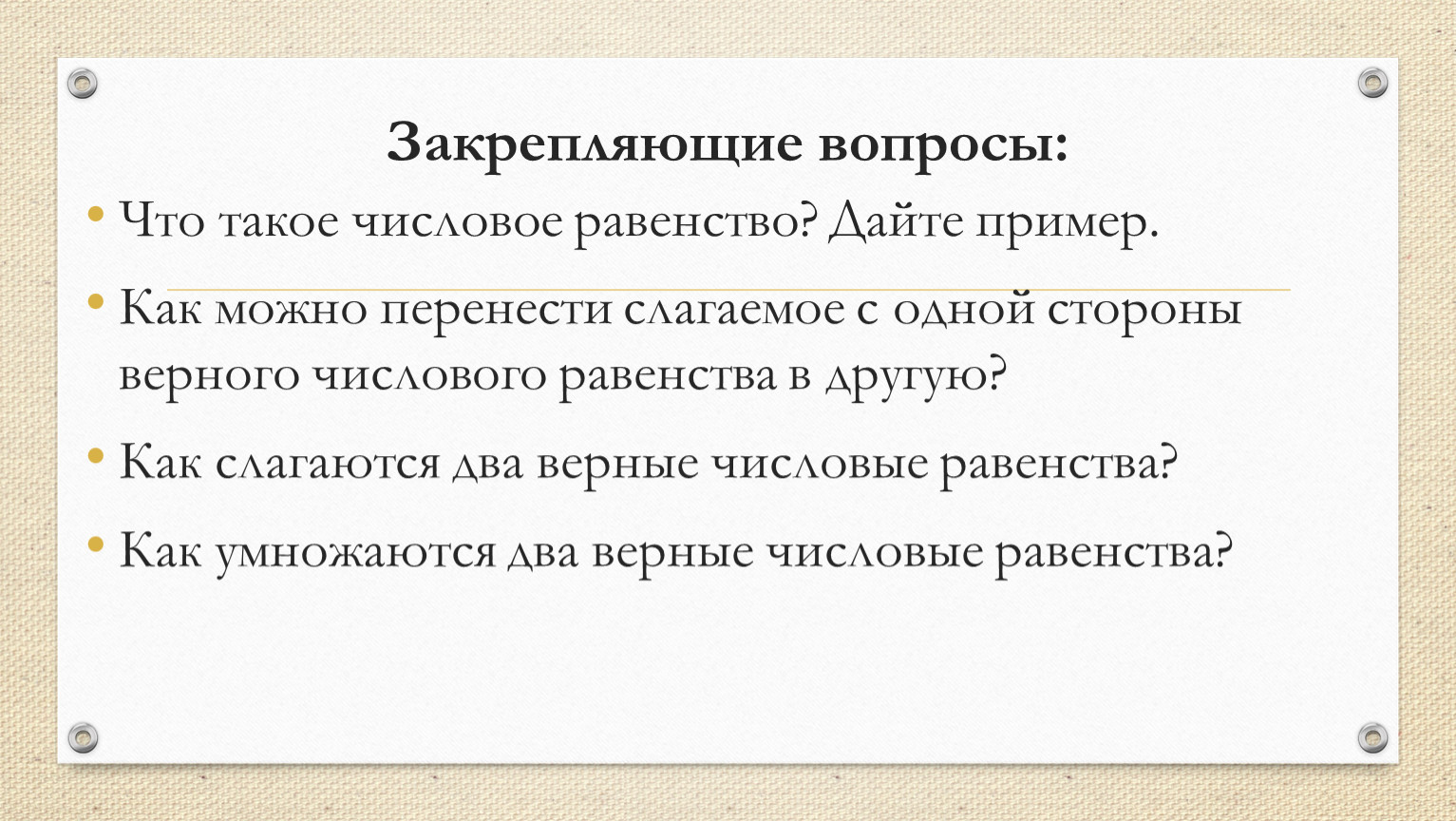 Закрепляющие вопросы:

• Что такое числовое равенство? Дайте пример.

• Как можно перенести слагаемое с одной стороны верного числового равенства в другую?

• Как слагаются два верные числовые равенства?

• Как умножаются два верные числовые равенства?